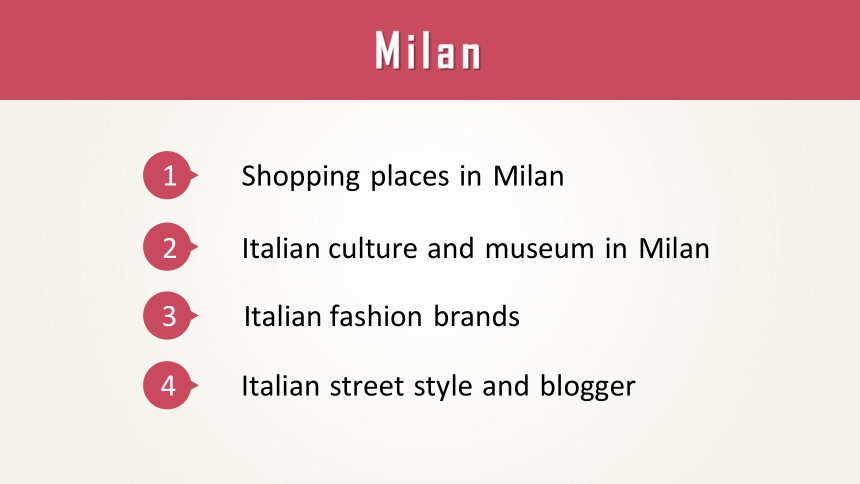 Milan

1 Shopping places in Milan

2 Italian culture and museum in Milan

3 Italian fashion brands

4 Italian street style and blogger